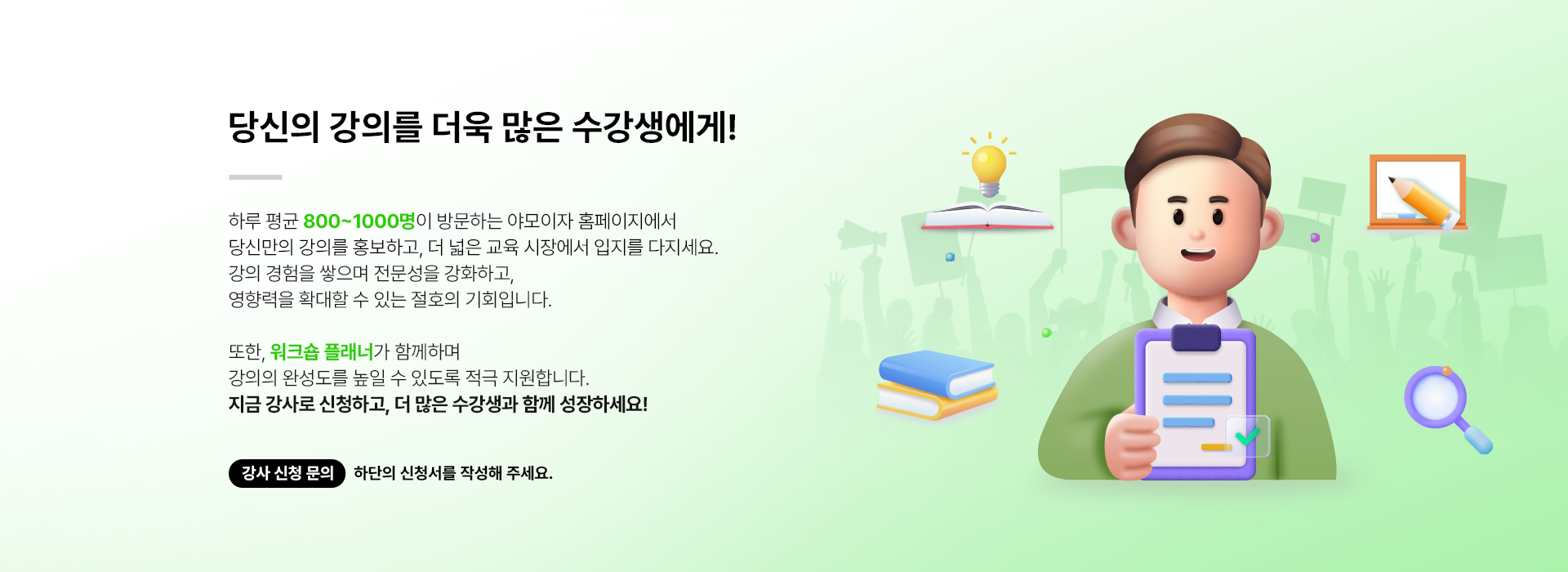 당신의 강의를 더욱 많은 수강생에게!

하루 평균 800~1000명이 방문하는 야모이자 홈페이지에서 당신만의 강의를 홍보하고, 더 넓은 교육 시장에서 입지를 다지세요. 강의 경험을 쌓으며 전문성을 강화하고, 영향력을 확대할 수 있는 절호의 기회입니다.

또한, 워크숍 플래너가 함께하며 강의의 완성도를 높일 수 있도록 적극 지원합니다. 지금 강사로 신청하고, 더 많은 수강생과 함께 성장하세요!

강사 신청 문의 하단의 신청서를 작성해 주세요.